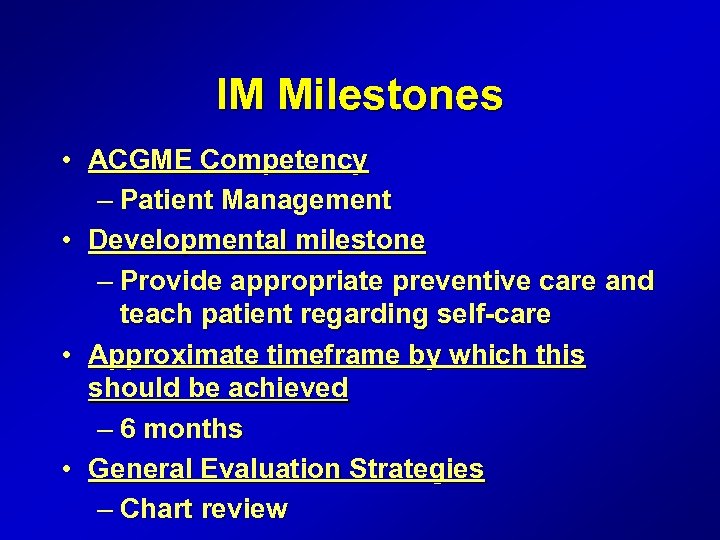 IM Milestones

• ACGME Competency
  – Patient Management
• Developmental milestone
  – Provide appropriate preventive care and teach patient regarding self-care
• Approximate timeframe by which this should be achieved
  – 6 months
• General Evaluation Strategies
  – Chart review